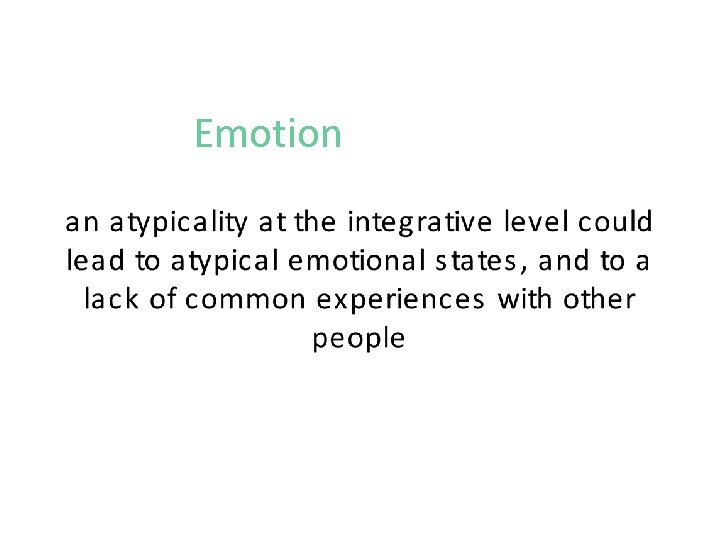 Emotion

an atypicality at the integrative level could lead to atypical emotional states, and to a lack of common experiences with other people